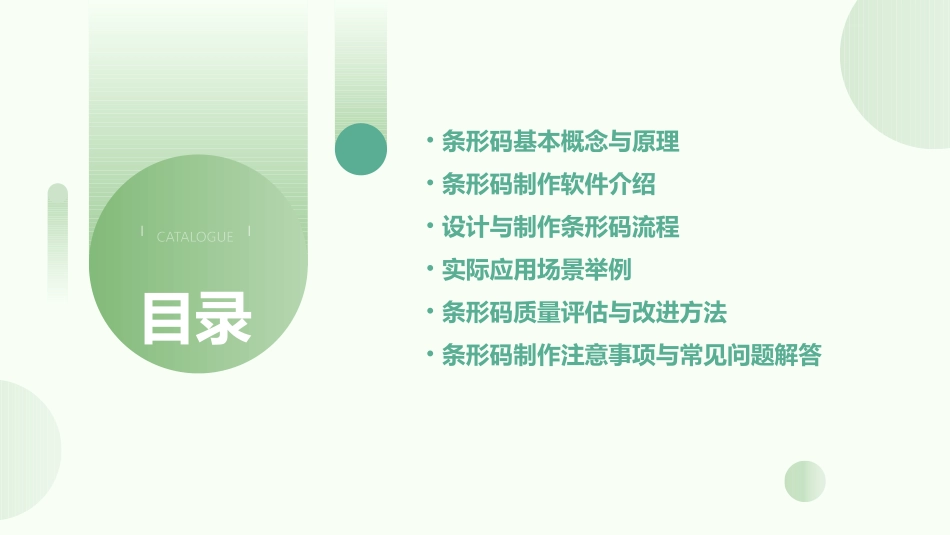 CATALOGUE

目录

• 条形码基本概念与原理
• 条形码制作软件介绍
• 设计与制作条形码流程
• 实际应用场景举例
• 条形码质量评估与改进方法
• 条形码制作注意事项与常见问题解答